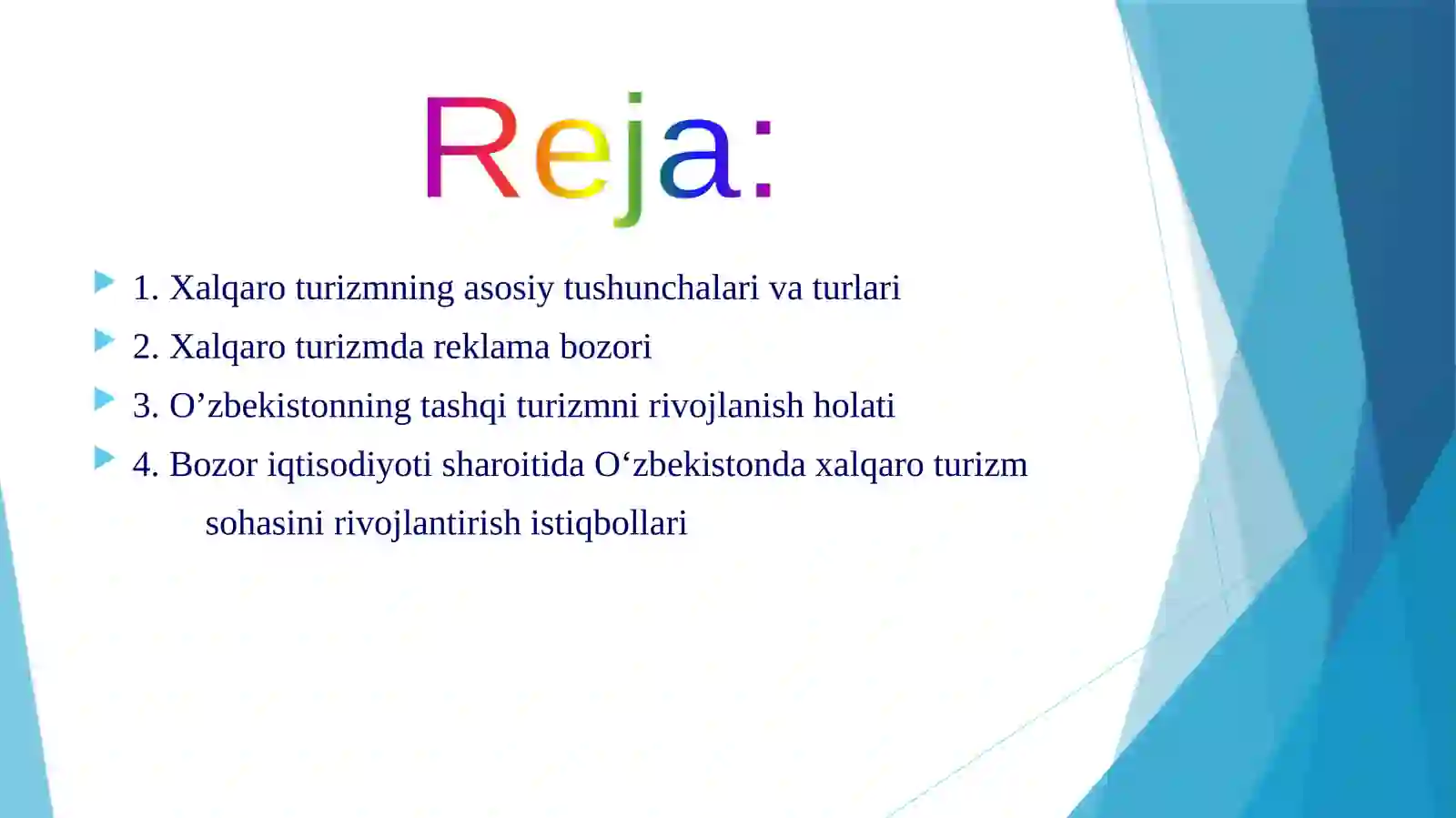 Reja:

1. Xalqaro turizmning asosiy tushunchalari va turlari

2. Xalqaro turizmda reklama bozori

3. O’zbekistonning tashqi turizmni rivojlanish holati

4. Bozor iqtisodiyoti sharoitida O‘zbekistonda xalqaro turizm sohasini rivojlantirish istiqbollari